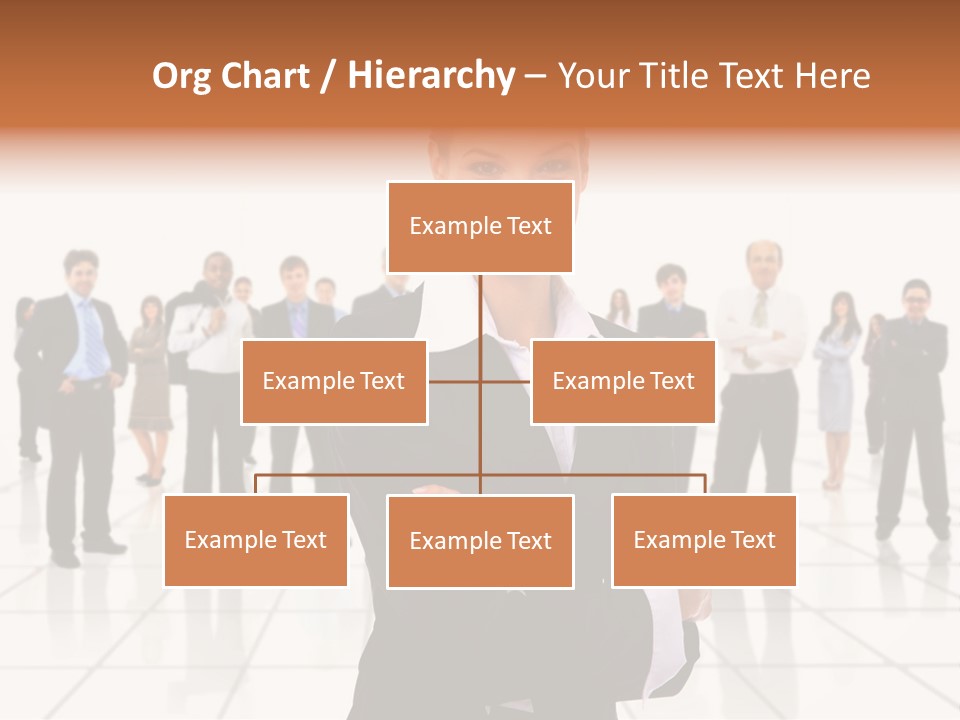 Org Chart / Hierarchy – Your Title Text Here

Example Text

Example Text

Example Text

Example Text

Example Text

Example Text